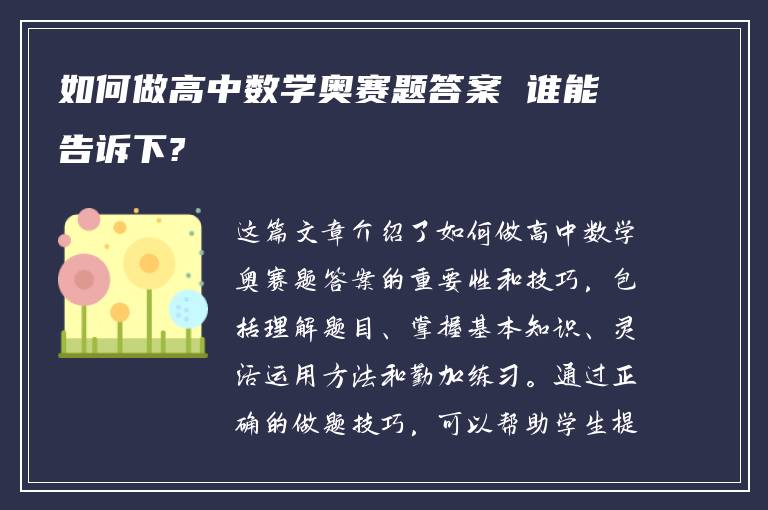 如何做高中数学奥赛题答案 谁能告诉下?

这篇文章介绍了如何做高中数学奥赛题答案的重要性和技巧，包括理解题目、掌握基本知识、灵活运用方法和勤加练习。通过正确的做题技巧，可以帮助学生提